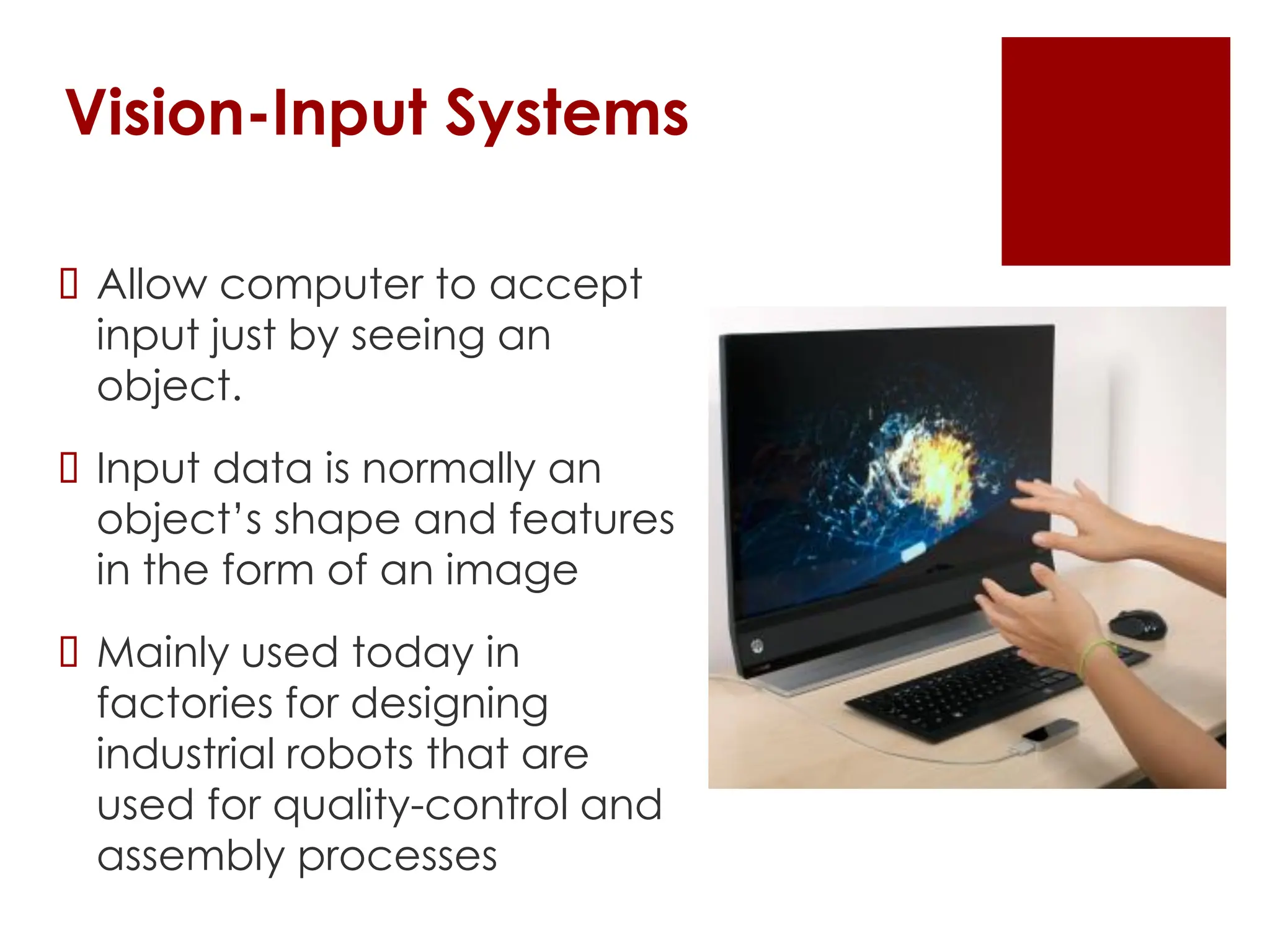 Vision-Input Systems

 Allow computer to accept input just by seeing an object.

 Input data is normally an object’s shape and features in the form of an image

 Mainly used today in factories for designing industrial robots that are used for quality-control and assembly processes